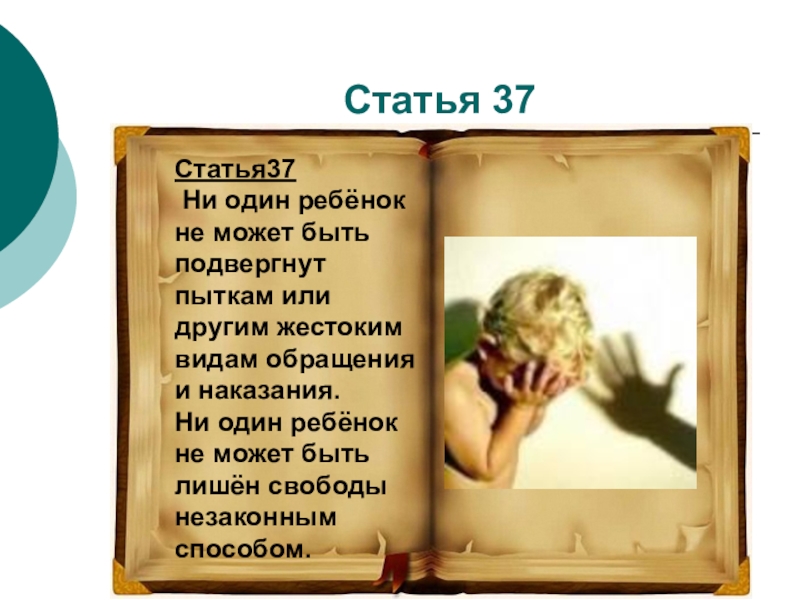 Статья 37

Статья37
Ни один ребёнок не может быть подвергнут пыткам или другим жестоким видам обращения и наказания.
Ни один ребёнок не может быть лишён свободы незаконным способом.